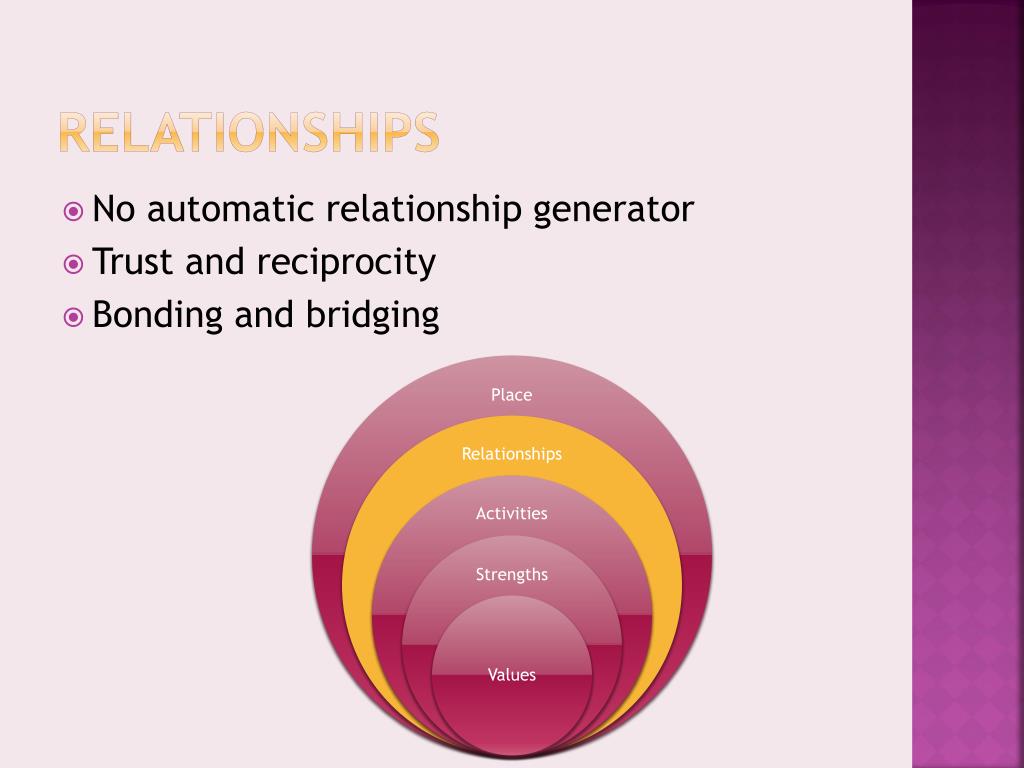 RELATIONSHIPS

No automatic relationship generator
Trust and reciprocity
Bonding and bridging

Place
Relationships
Activities
Strengths
Values